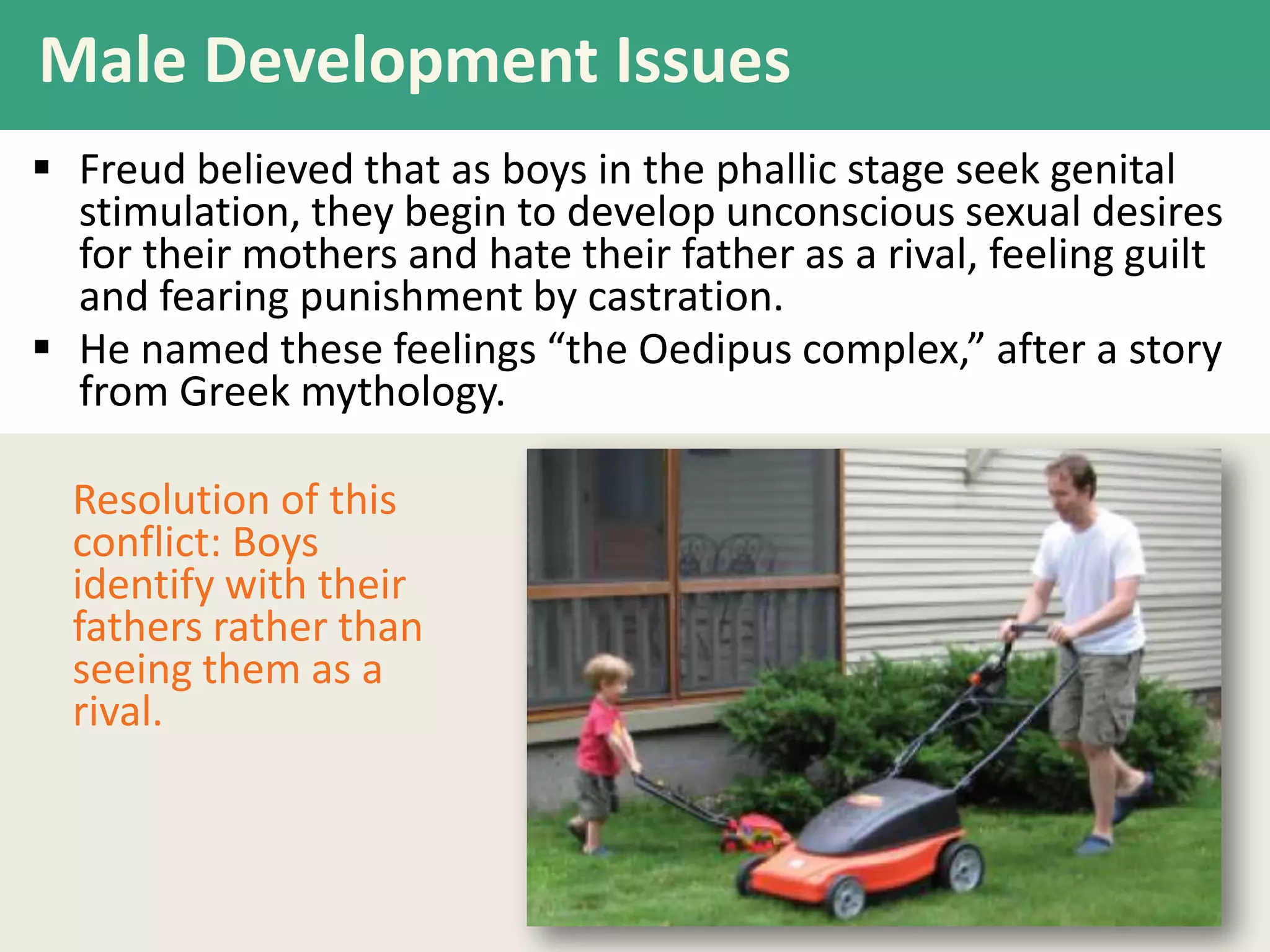 Male Development Issues

▪ Freud believed that as boys in the phallic stage seek genital stimulation, they begin to develop unconscious sexual desires for their mothers and hate their father as a rival, feeling guilt and fearing punishment by castration.

▪ He named these feelings “the Oedipus complex,” after a story from Greek mythology.

Resolution of this conflict: Boys identify with their fathers rather than seeing them as a rival.